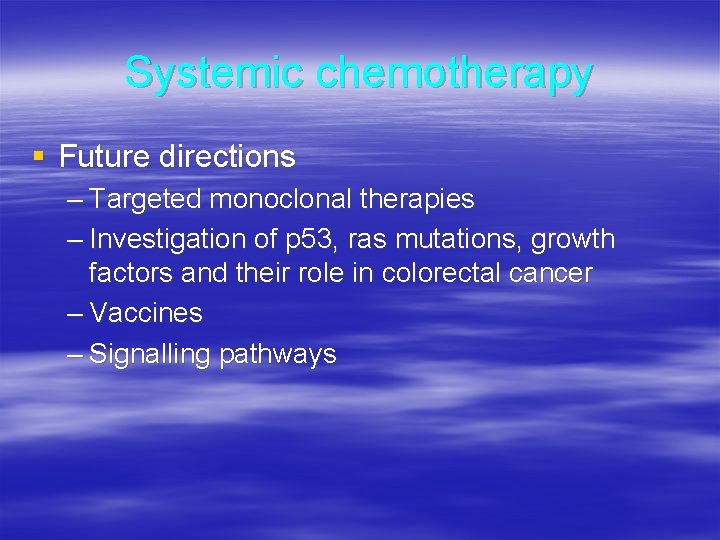 Systemic chemotherapy

▪ Future directions
– Targeted monoclonal therapies
– Investigation of p53, ras mutations, growth factors and their role in colorectal cancer
– Vaccines
– Signalling pathways